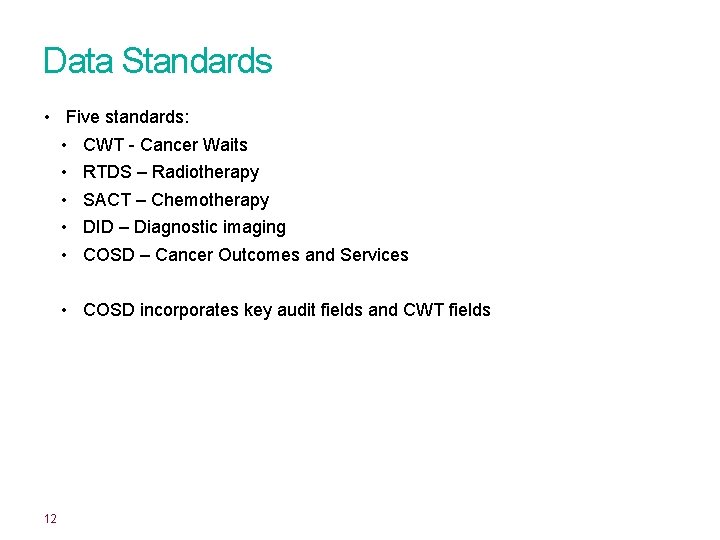 Data Standards

• Five standards:
  • CWT - Cancer Waits
  • RTDS – Radiotherapy
  • SACT – Chemotherapy
  • DID – Diagnostic imaging
  • COSD – Cancer Outcomes and Services

  • COSD incorporates key audit fields and CWT fields

12